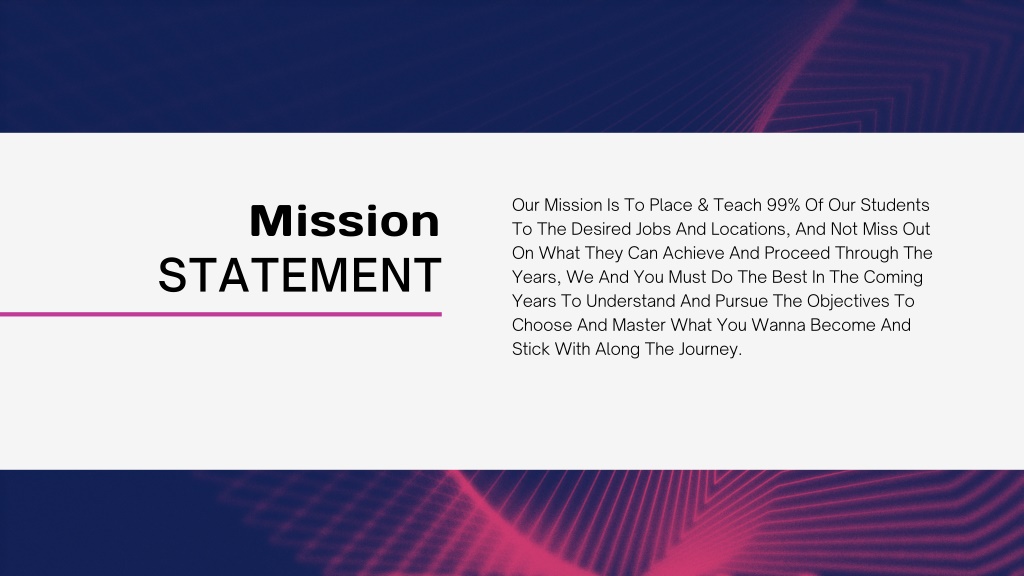 Mission
STATEMENT

Our Mission Is To Place & Teach 99% Of Our Students To The Desired Jobs And Locations, And Not Miss Out On What They Can Achieve And Proceed Through The Years, We And You Must Do The Best In The Coming Years To Understand And Pursue The Objectives To Choose And Master What You Wanna Become And Stick With Along The Journey.